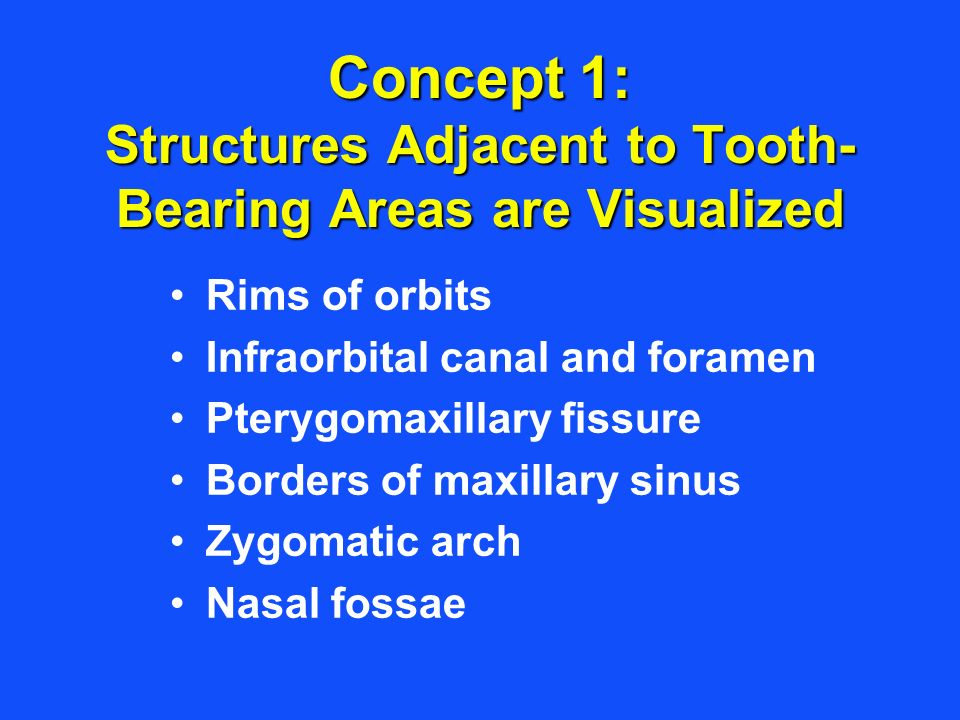 Concept 1:
Structures Adjacent to Tooth-Bearing Areas are Visualized

• Rims of orbits
• Infraorbital canal and foramen
• Pterygomaxillary fissure
• Borders of maxillary sinus
• Zygomatic arch
• Nasal fossae